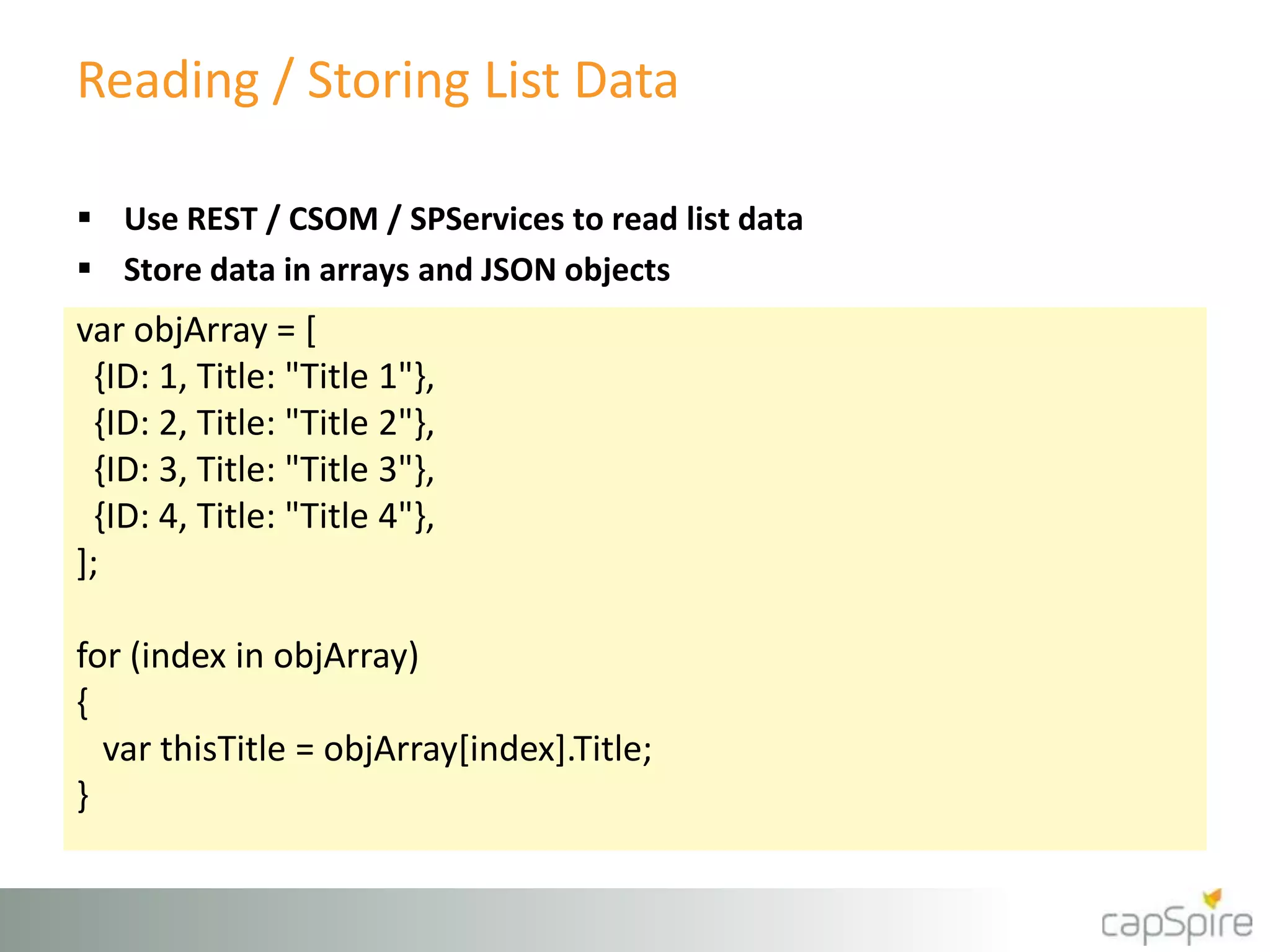 Reading / Storing List Data

▪ Use REST / CSOM / SPServices to read list data

▪ Store data in arrays and JSON objects

var objArray = [
  {ID: 1, Title: "Title 1"},
  {ID: 2, Title: "Title 2"},
  {ID: 3, Title: "Title 3"},
  {ID: 4, Title: "Title 4"},
];

for (index in objArray)
{
   var thisTitle = objArray[index].Title;
}

capSpire